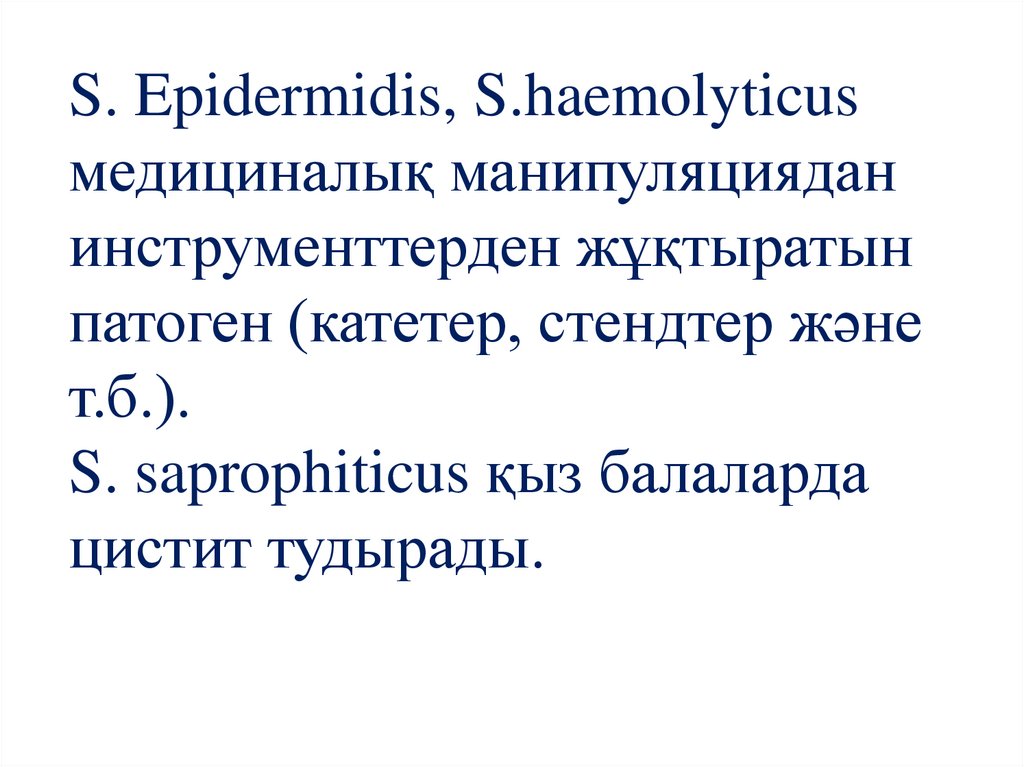 S. Epidermidis, S.haemolyticus медициналық манипуляциядан инструменттерден жұқтыратын патоген (катетер, стендтер және т.б.).
S. saprophiticus қыз балаларда цистит тудырады.